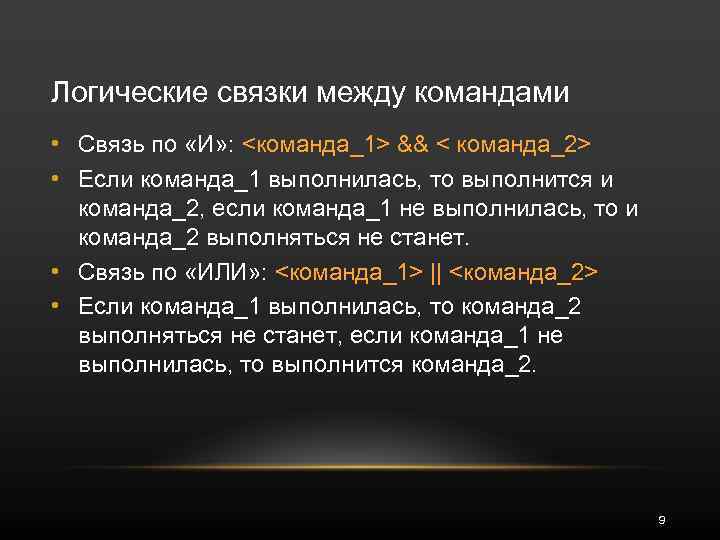 Логические связки между командами

• Связь по «И»: <команда_1> && < команда_2>

• Если команда_1 выполнилась, то выполнится и команда_2, если команда_1 не выполнилась, то и команда_2 выполняться не станет.

• Связь по «ИЛИ»: <команда_1> || <команда_2>

• Если команда_1 выполнилась, то команда_2 выполняться не станет, если команда_1 не выполнилась, то выполнится команда_2.

9